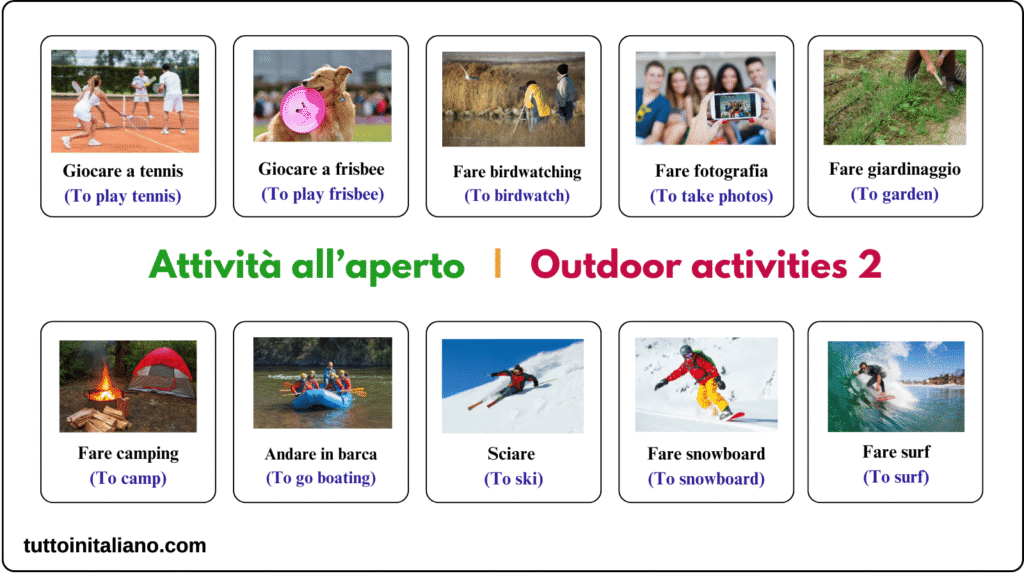 Giocare a tennis
(To play tennis)

Giocare a frisbee
(To play frisbee)

Fare birdwatching
(To birdwatch)

Fare fotografia
(To take photos)

Fare giardinaggio
(To garden)

Attività all'aperto | Outdoor activities 2

Fare camping
(To camp)

Andare in barca
(To go boating)

Sciare
(To ski)

Fare snowboard
(To snowboard)

Fare surf
(To surf)

tuttoinitaliano.com